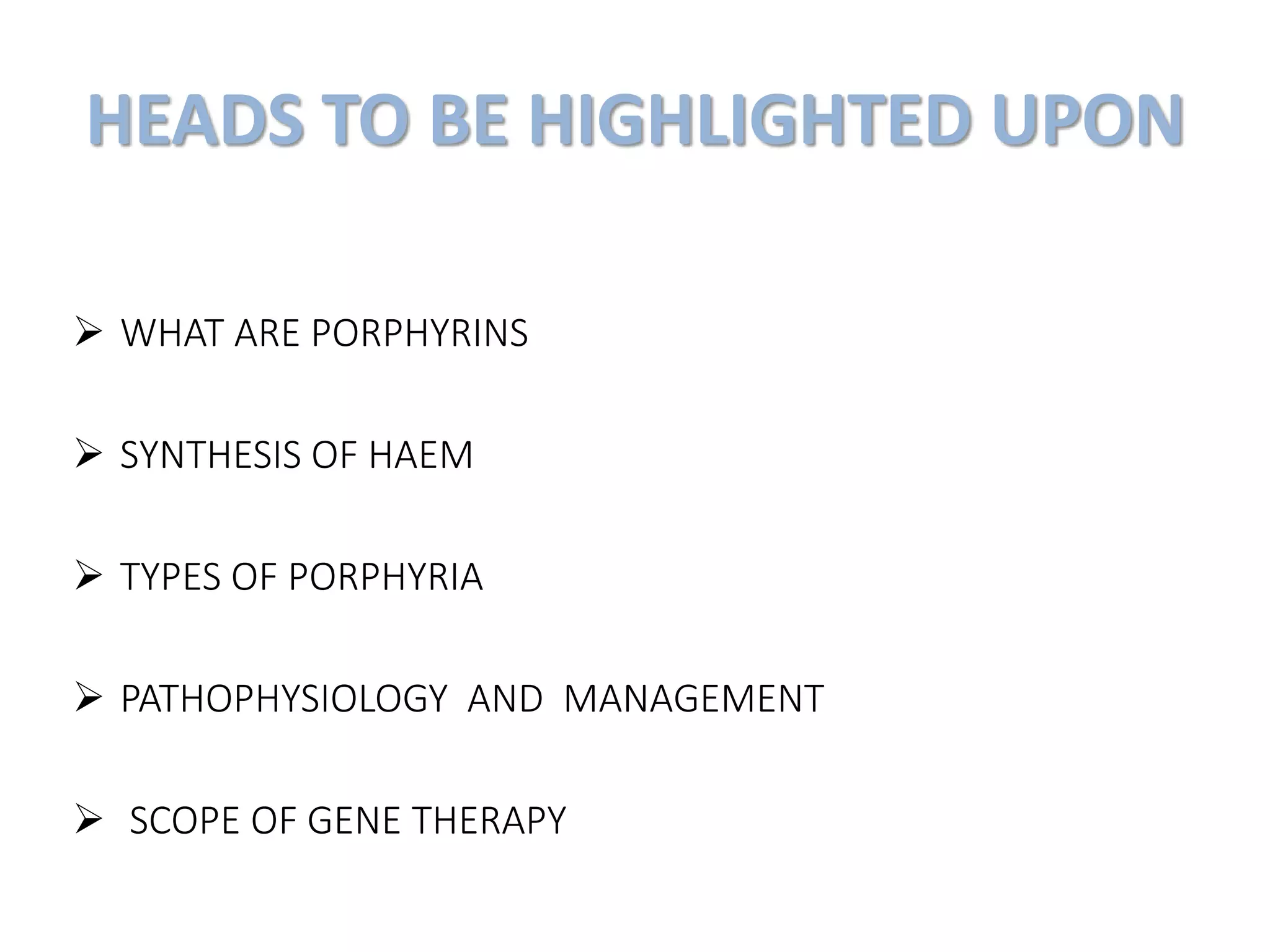 HEADS TO BE HIGHLIGHTED UPON

➢ WHAT ARE PORPHYRINS

➢ SYNTHESIS OF HAEM

➢ TYPES OF PORPHYRIA

➢ PATHOPHYSIOLOGY AND MANAGEMENT

➢ SCOPE OF GENE THERAPY